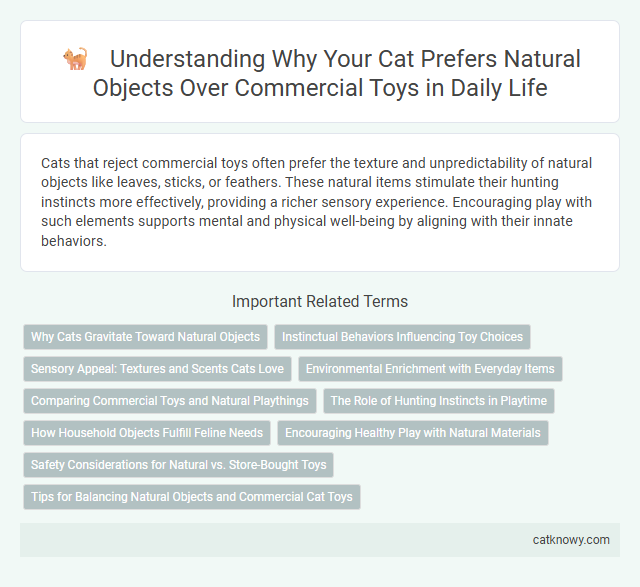 Understanding Why Your Cat Prefers Natural Objects Over Commercial Toys in Daily Life

Cats that reject commercial toys often prefer the texture and unpredictability of natural objects like leaves, sticks, or feathers. These natural items stimulate their hunting instincts more effectively, providing a richer sensory experience. Encouraging play with such elements supports mental and physical well-being by aligning with their innate behaviors.

Important Related Terms

Why Cats Gravitate Toward Natural Objects

Instinctual Behaviors Influencing Toy Choices

Sensory Appeal: Textures and Scents Cats Love

Environmental Enrichment with Everyday Items

Comparing Commercial Toys and Natural Playthings

The Role of Hunting Instincts in Playtime

How Household Objects Fulfill Feline Needs

Encouraging Healthy Play with Natural Materials

Safety Considerations for Natural vs. Store-Bought Toys

Tips for Balancing Natural Objects and Commercial Cat Toys

catknowy.com